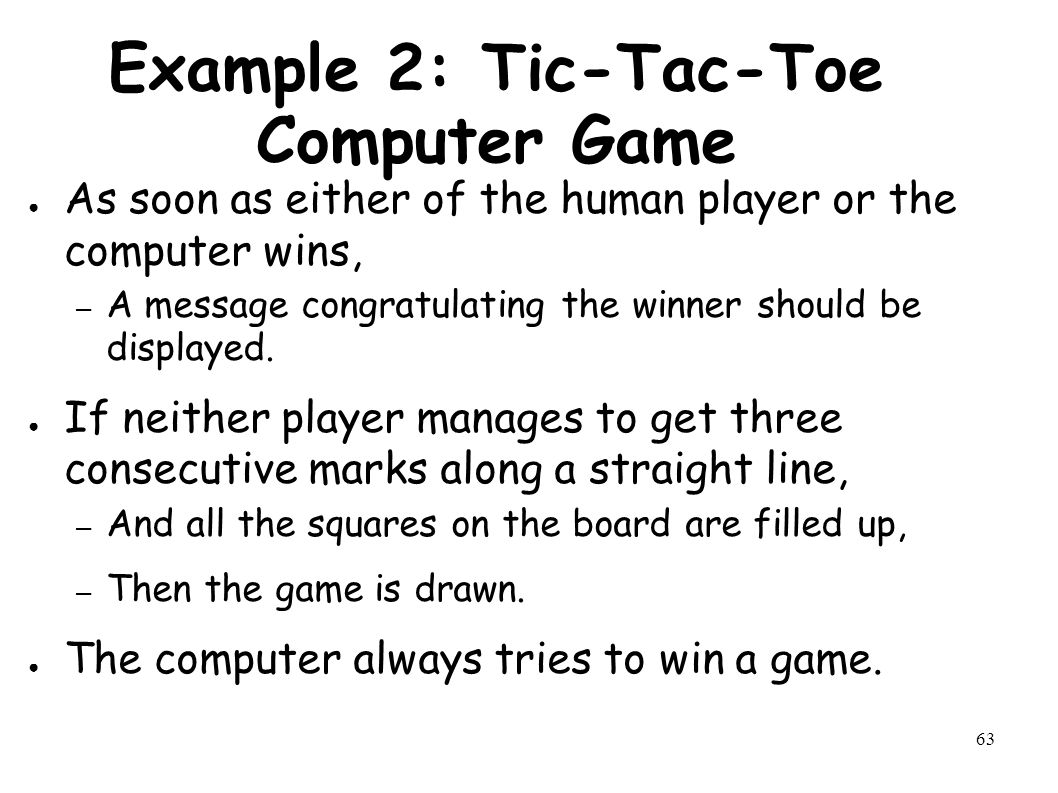 Example 2: Tic-Tac-Toe Computer Game

● As soon as either of the human player or the computer wins,
– A message congratulating the winner should be displayed.

● If neither player manages to get three consecutive marks along a straight line,
– And all the squares on the board are filled up,
– Then the game is drawn.

● The computer always tries to win a game.

63